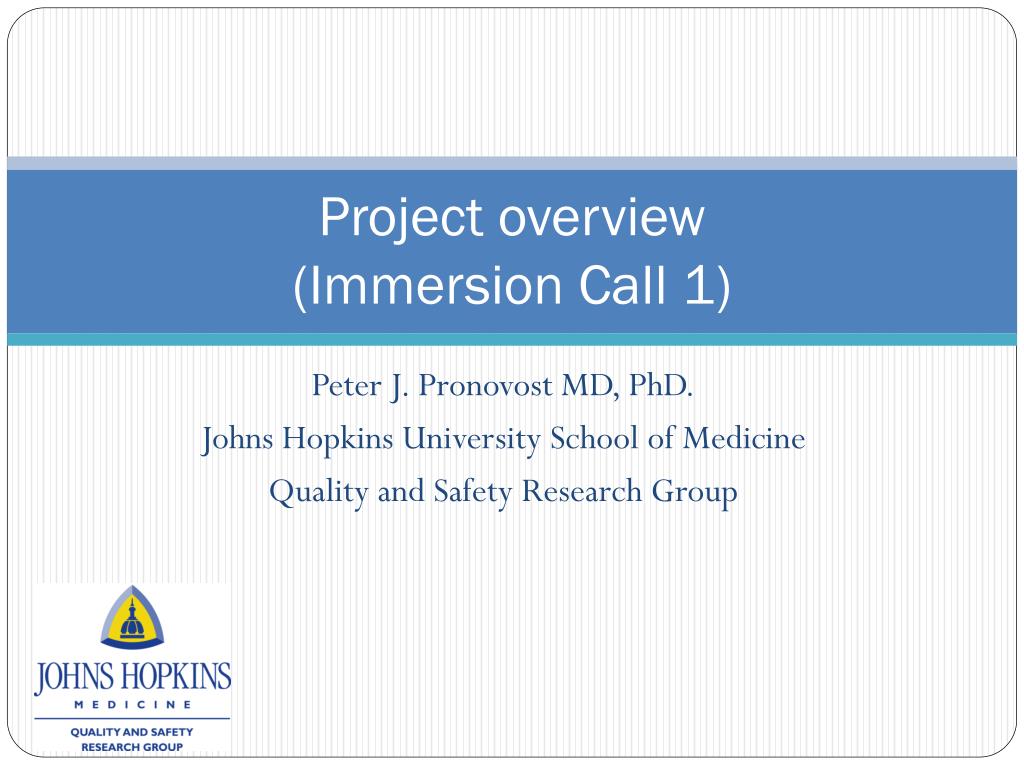 Project overview
(Immersion Call 1)

Peter J. Pronovost MD, PhD.
Johns Hopkins University School of Medicine
Quality and Safety Research Group

JOHNS HOPKINS
MEDICINE
QUALITY AND SAFETY
RESEARCH GROUP